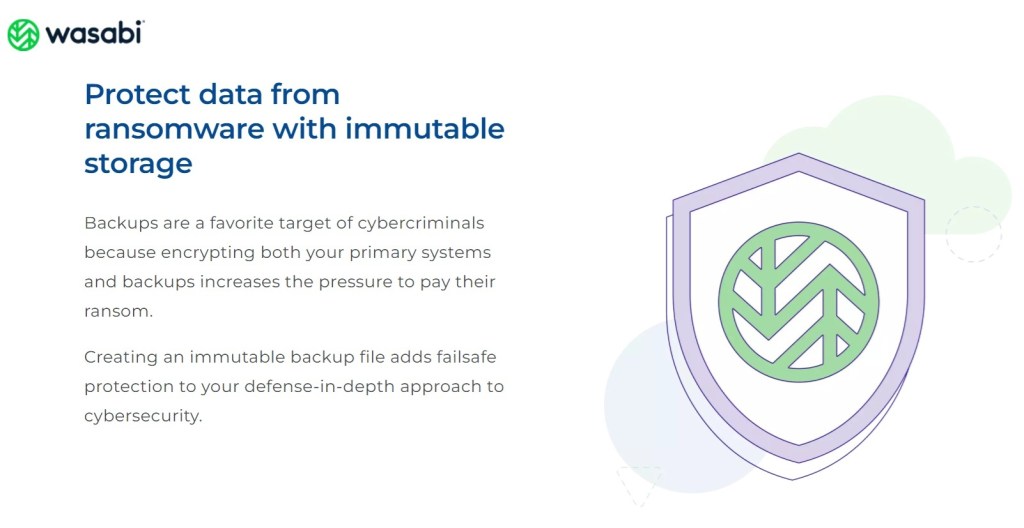 wasabi

Protect data from ransomware with immutable storage

Backups are a favorite target of cybercriminals because encrypting both your primary systems and backups increases the pressure to pay their ransom.

Creating an immutable backup file adds failsafe protection to your defense-in-depth approach to cybersecurity.